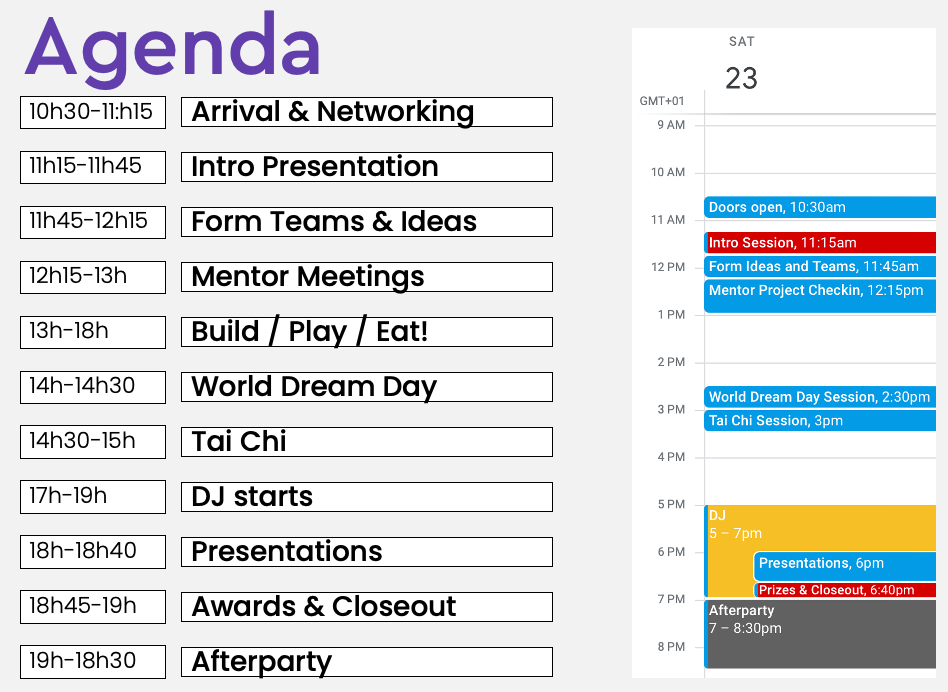 Agenda

| | |
|---|---|
| 10h30-11:h15 | Arrival & Networking |
| 11h15-11h45 | Intro Presentation |
| 11h45-12h15 | Form Teams & Ideas |
| 12h15-13h | Mentor Meetings |
| 13h-18h | Build / Play / Eat! |
| 14h-14h30 | World Dream Day |
| 14h30-15h | Tai Chi |
| 17h-19h | DJ starts |
| 18h-18h40 | Presentations |
| 18h45-19h | Awards & Closeout |
| 19h-18h30 | Afterparty |

SAT
23
GMT+01
9 AM
10 AM
11 AM
12 PM
1 PM
2 PM
3 PM
4 PM
5 PM
6 PM
7 PM
8 PM

Doors open, 10:30am
Intro Session, 11:15am
Form Ideas and Teams, 11:45am
Mentor Project Checkin, 12:15pm
World Dream Day Session, 2:30pm
Tai Chi Session, 3pm
DJ
5 – 7pm
Presentations, 6pm
Prizes & Closeout, 6:40pm
Afterparty
7 – 8:30pm